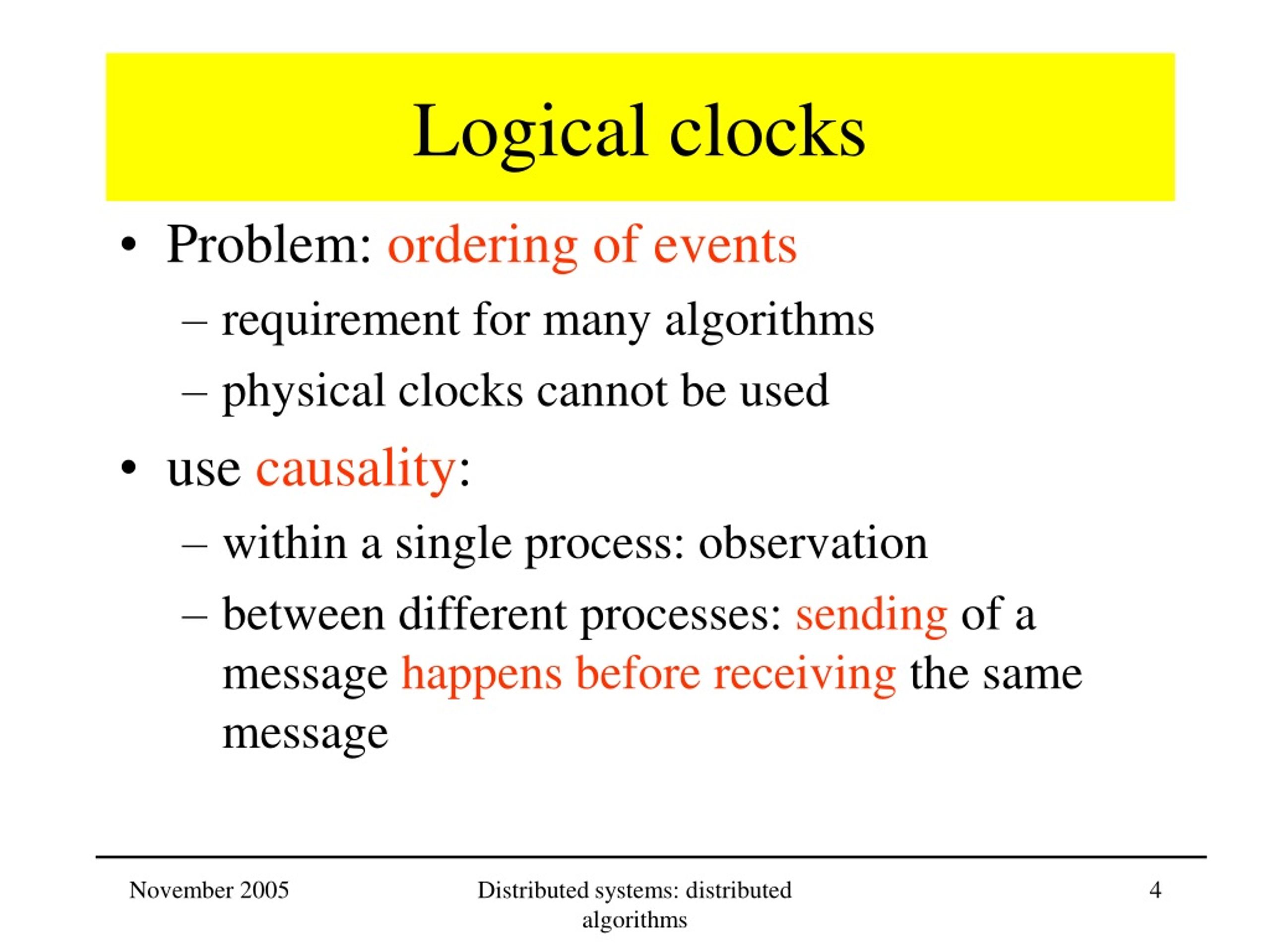 Logical clocks

• Problem: ordering of events
  – requirement for many algorithms
  – physical clocks cannot be used
• use causality:
  – within a single process: observation
  – between different processes: sending of a message happens before receiving the same message

November 2005

Distributed systems: distributed algorithms

4